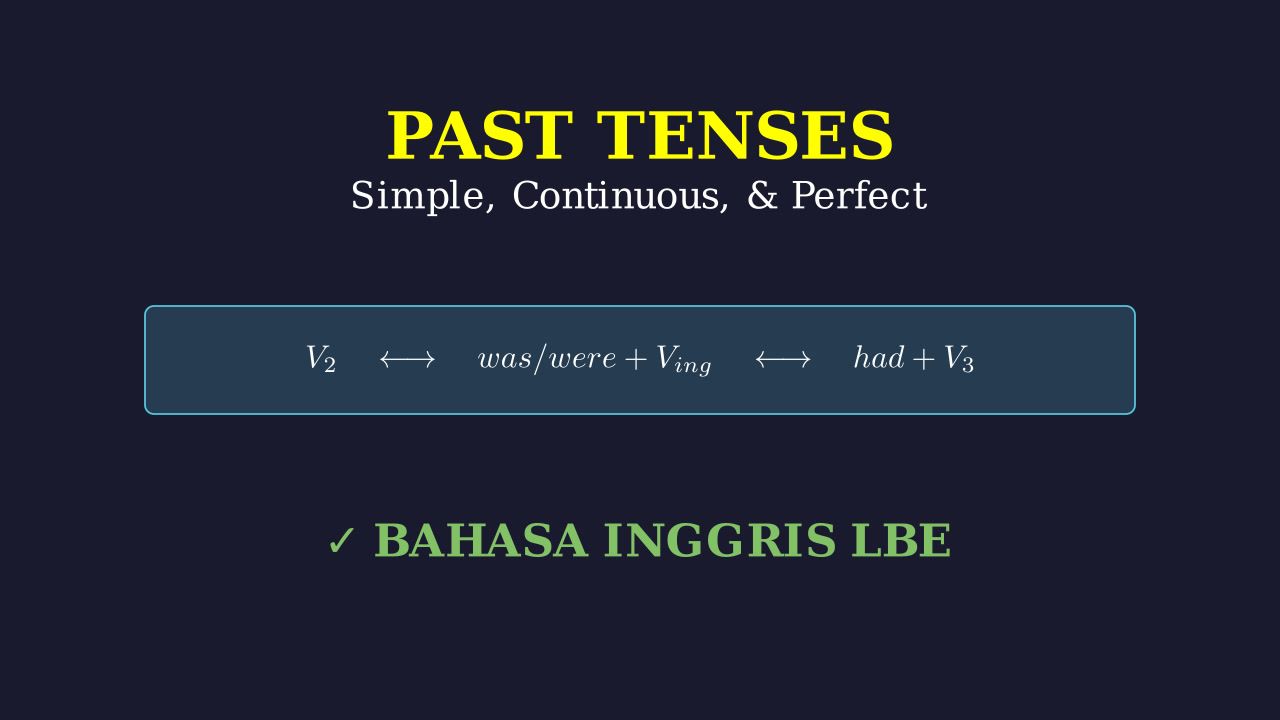 PAST TENSES
Simple, Continuous, & Perfect

$V_2 \quad \longleftrightarrow \quad was/were + V_{ing} \quad \longleftrightarrow \quad had + V_3$

✓ BAHASA INGGRIS LBE